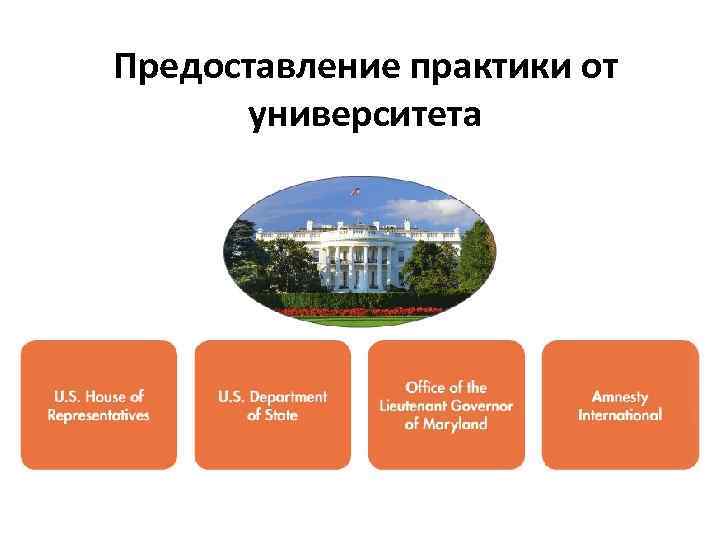 Предоставление практики от университета

U.S. House of Representatives

U.S. Department of State

Office of the Lieutenant Governor of Maryland

Amnesty International